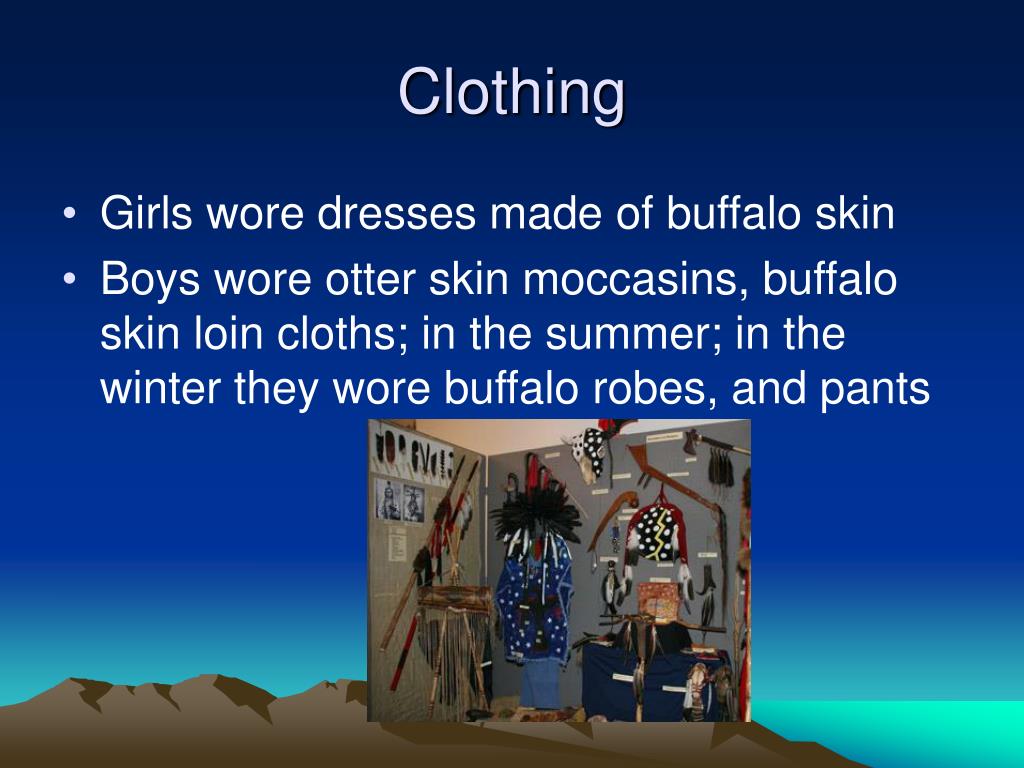 Clothing

• Girls wore dresses made of buffalo skin
• Boys wore otter skin moccasins, buffalo skin loin cloths; in the summer; in the winter they wore buffalo robes, and pants